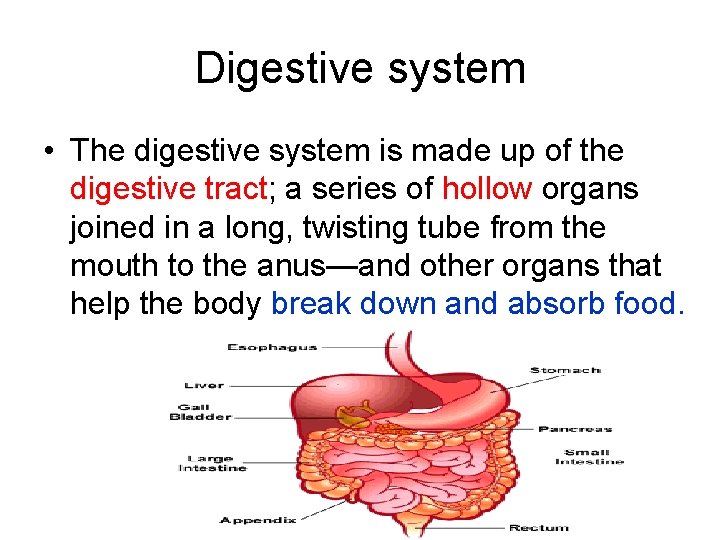 Digestive system

• The digestive system is made up of the digestive tract; a series of hollow organs joined in a long, twisting tube from the mouth to the anus—and other organs that help the body break down and absorb food.

Esophagus
Liver
Gall Bladder
Large Intestine
Appendix
Stomach
Pancreas
Small Intestine
Rectum